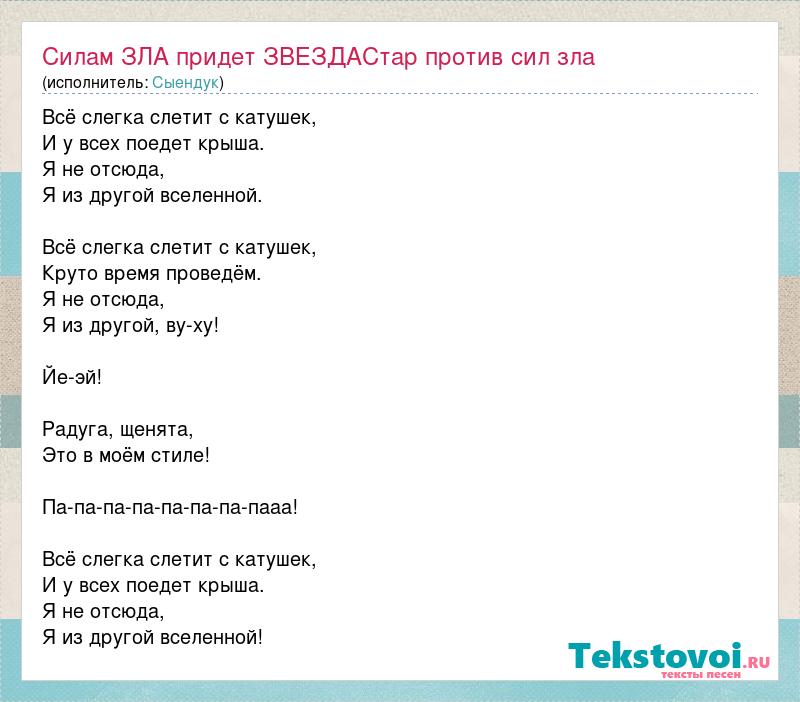 Силам ЗЛА придет ЗВЕЗДАСтар против сил зла
(исполнитель: Сыендук)

Всё слегка слетит с катушек,
И у всех поедет крыша.
Я не отсюда,
Я из другой вселенной.

Всё слегка слетит с катушек,
Круто время проведём.
Я не отсюда,
Я из другой, ву-ху!

Йе-эй!

Радуга, щенята,
Это в моём стиле!

Па-па-па-па-па-па-па-пааа!

Всё слегка слетит с катушек,
И у всех поедет крыша.
Я не отсюда,
Я из другой вселенной!

Tekstovoi.RU
тексты песен